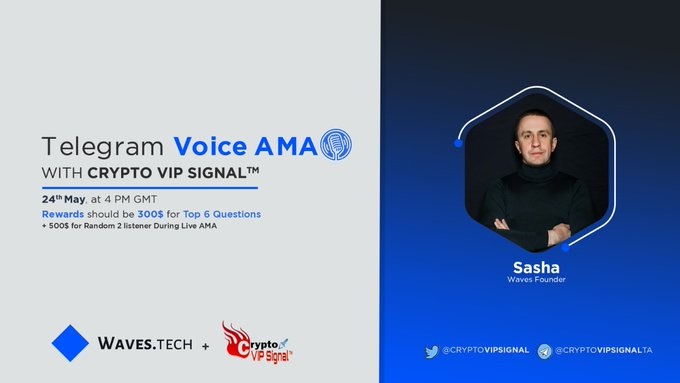 Telegram Voice AMA
WITH CRYPTO VIP SIGNAL™

24th May, at 4 PM GMT
Rewards should be 300$ for Top 6 Questions
+ 500$ for Random 2 listener During Live AMA

WAVES.TECH + Crypto VIP Signal™

Sasha
Waves Founder

@CRYPTOVIPSIGNAL @CRYPTOVIPSIGNALTA